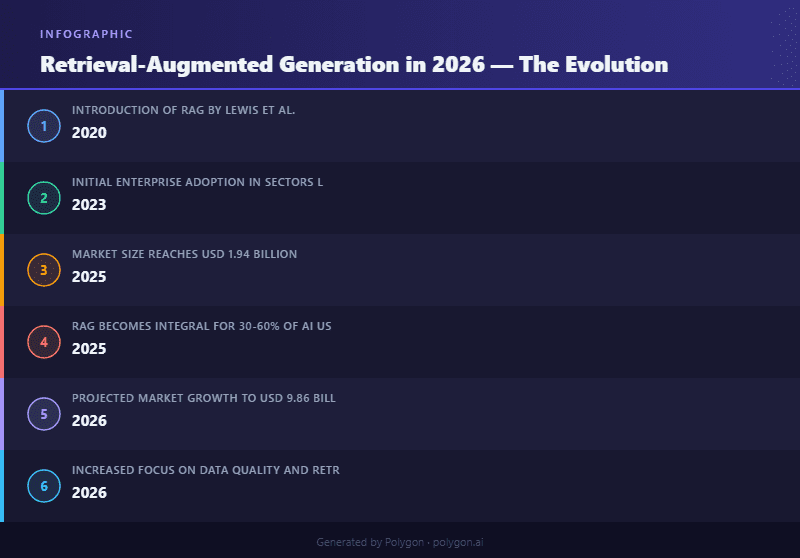 INFOGRAPHIC

Retrieval-Augmented Generation in 2026 — The Evolution

1
INTRODUCTION OF RAG BY LEWIS ET AL.
2020

2
INITIAL ENTERPRISE ADOPTION IN SECTORS L
2023

3
MARKET SIZE REACHES USD 1.94 BILLION
2025

4
RAG BECOMES INTEGRAL FOR 30-60% OF AI US
2025

5
PROJECTED MARKET GROWTH TO USD 9.86 BILL
2026

6
INCREASED FOCUS ON DATA QUALITY AND RETR
2026

Generated by Polygon · polygon.ai